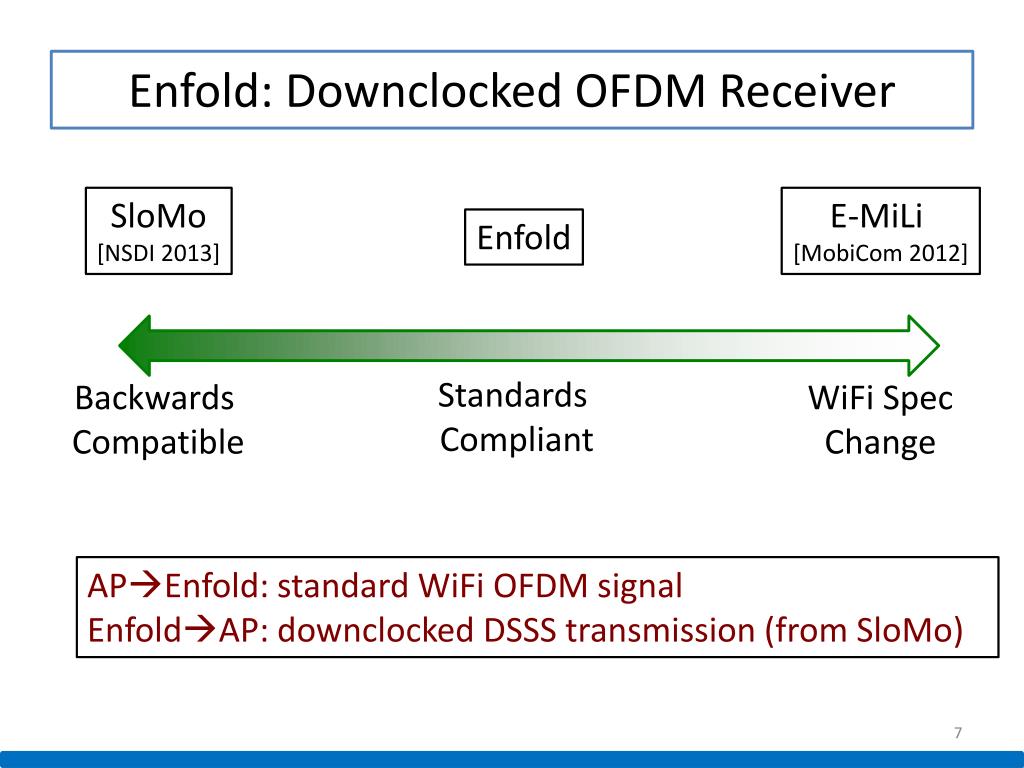 Enfold: Downclocked OFDM Receiver

SloMo
[NSDI 2013]

Enfold

E-MiLi
[MobiCom 2012]

Backwards Compatible

Standards Compliant

WiFi Spec Change

AP→Enfold: standard WiFi OFDM signal
Enfold→AP: downclocked DSSS transmission (from SloMo)

7